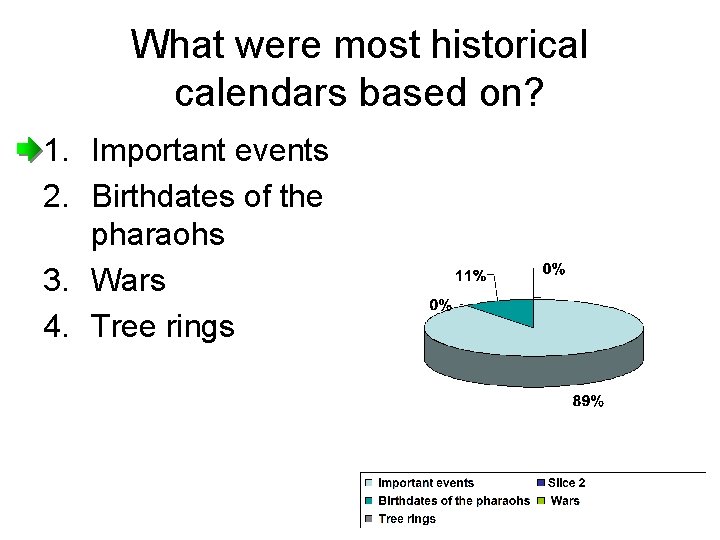 What were most historical calendars based on?

1. Important events
2. Birthdates of the pharaohs
3. Wars
4. Tree rings

11%
0%
0%
89%

Important events
Slice 2
Birthdates of the pharaohs
Wars
Tree rings